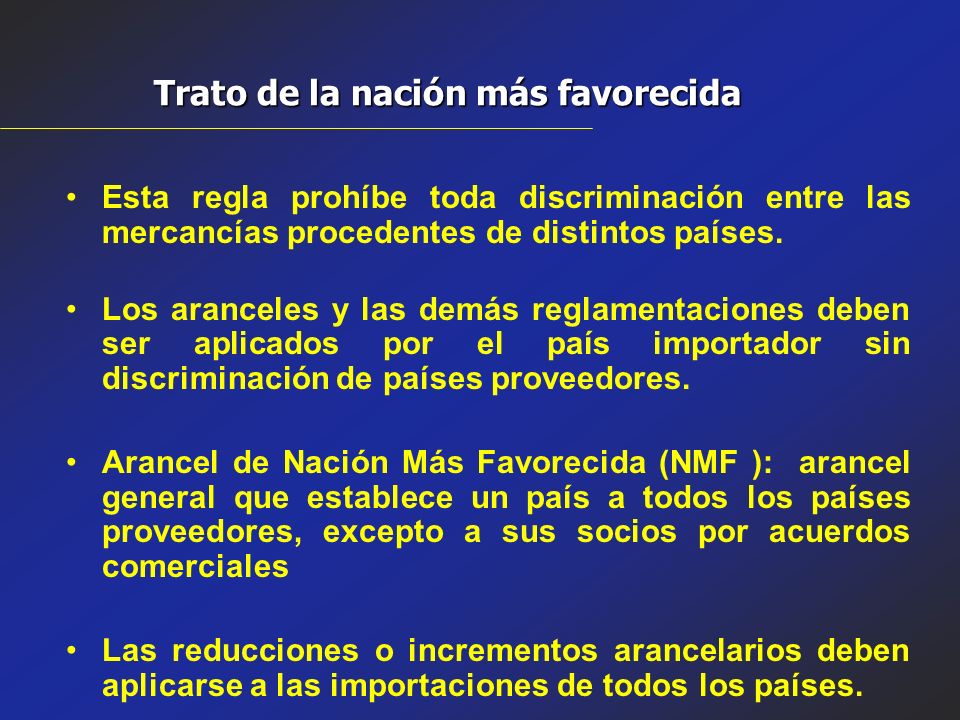 Trato de la nación más favorecida

• Esta regla prohíbe toda discriminación entre las mercancías procedentes de distintos países.

• Los aranceles y las demás reglamentaciones deben ser aplicados por el país importador sin discriminación de países proveedores.

• Arancel de Nación Más Favorecida (NMF ): arancel general que establece un país a todos los países proveedores, excepto a sus socios por acuerdos comerciales

• Las reducciones o incrementos arancelarios deben aplicarse a las importaciones de todos los países.